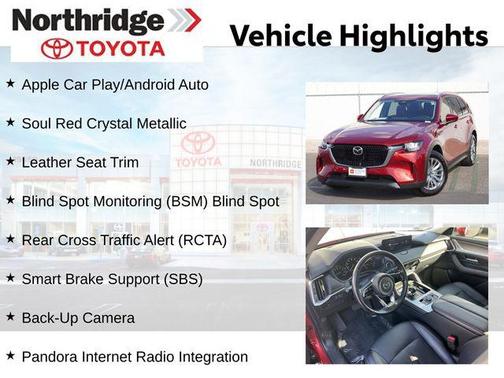 Northridge
TOYOTA

Vehicle Highlights

★ Apple Car Play/Android Auto

★ Soul Red Crystal Metallic

★ Leather Seat Trim

★ Blind Spot Monitoring (BSM) Blind Spot

★ Rear Cross Traffic Alert (RCTA)

★ Smart Brake Support (SBS)

★ Back-Up Camera

★ Pandora Internet Radio Integration

TOYOTA
NORTHRIDGE